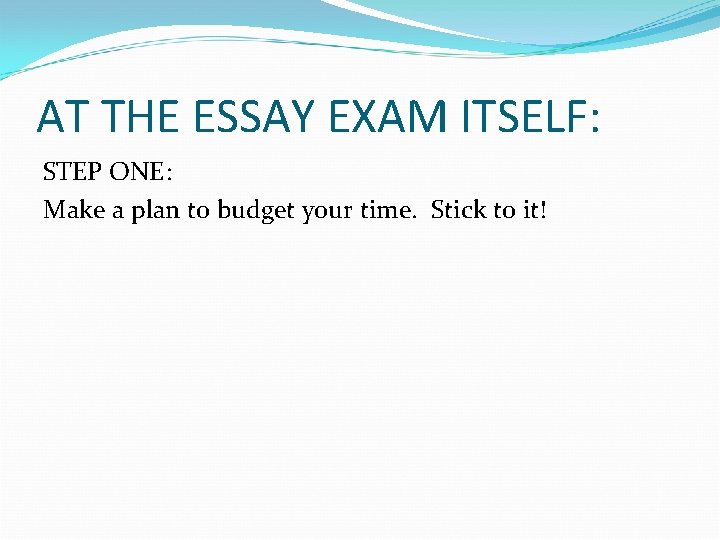 AT THE ESSAY EXAM ITSELF:

STEP ONE:

Make a plan to budget your time. Stick to it!